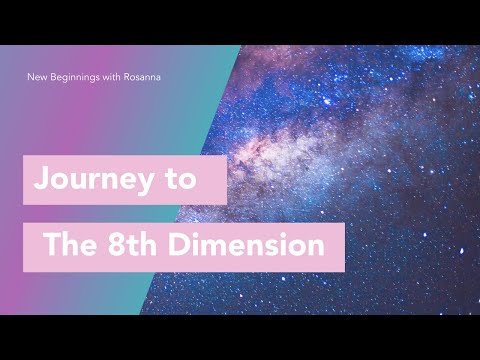 New Beginnings with Rosanna

Journey to

The 8th Dimension